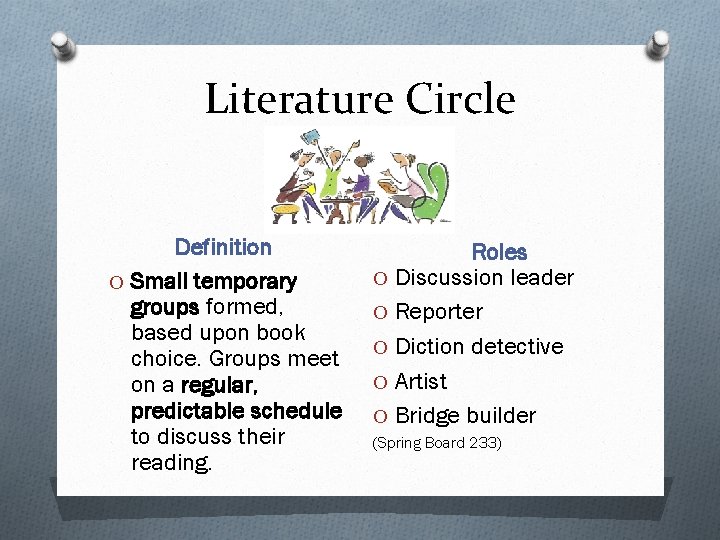 Literature Circle

Definition

O Small temporary groups formed, based upon book choice. Groups meet on a regular, predictable schedule to discuss their reading.

Roles

O Discussion leader
O Reporter
O Diction detective
O Artist
O Bridge builder

(Spring Board 233)